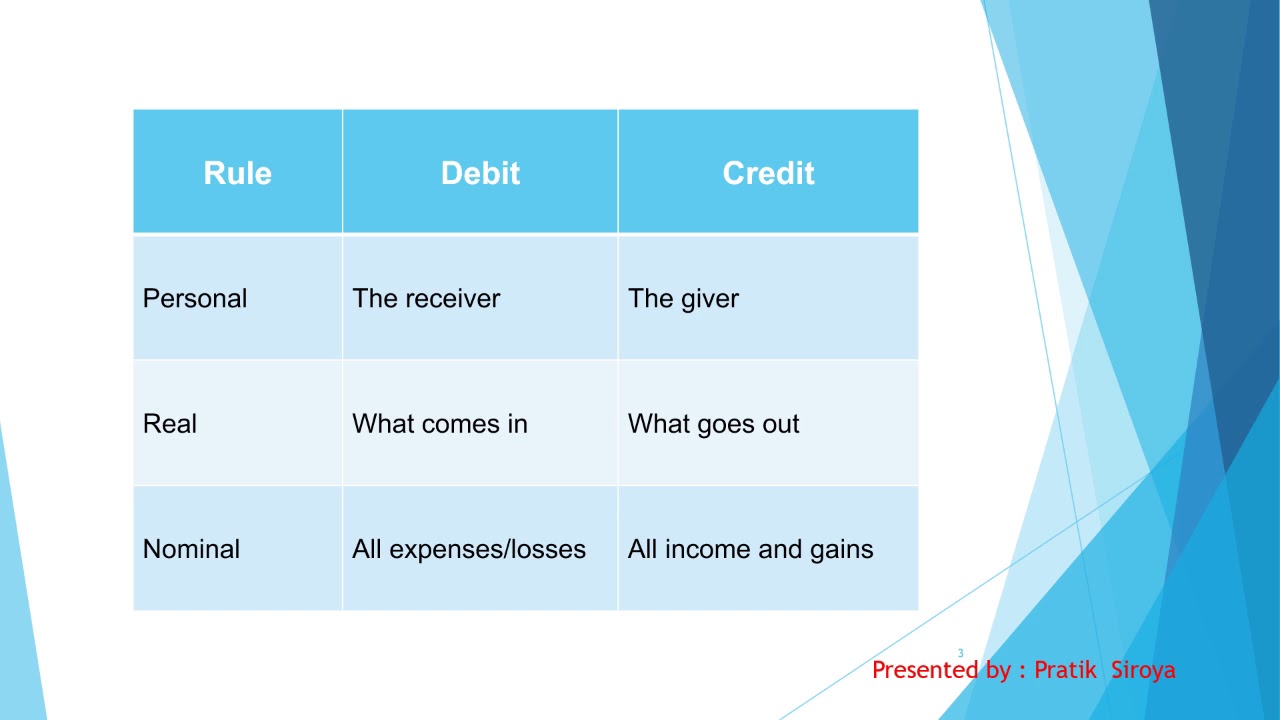 | Rule | Debit | Credit |
|---|---|---|
| Personal | The receiver | The giver |
| Real | What comes in | What goes out |
| Nominal | All expenses/losses | All income and gains |

3

Presented by : Pratik Siroya